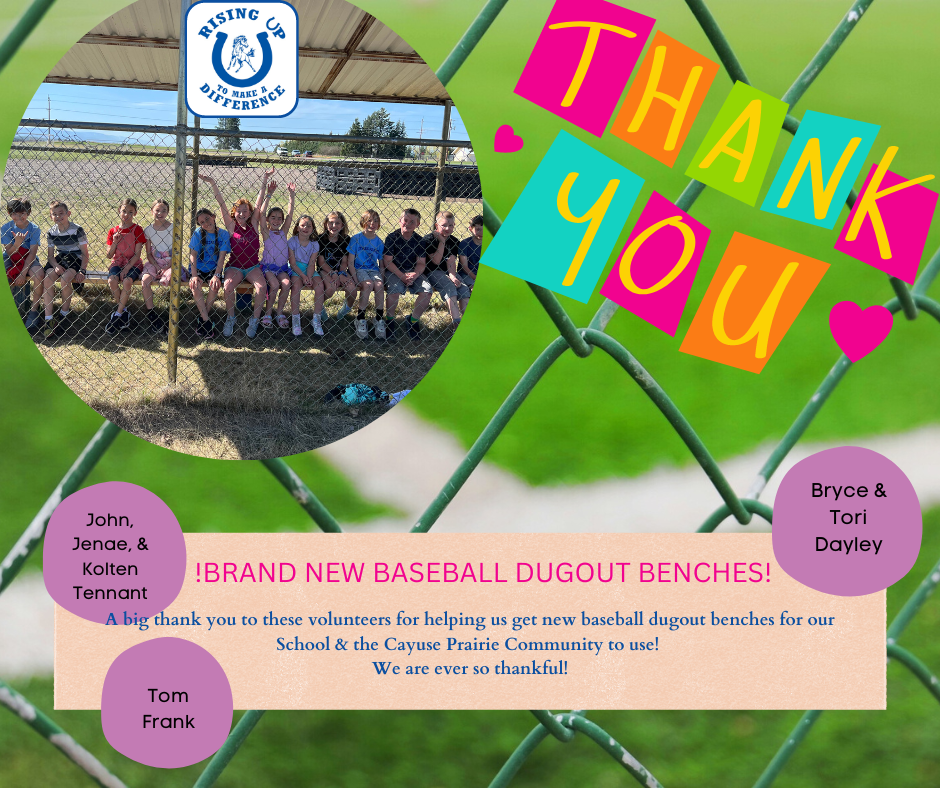 RISING UP
TO MAKE A DIFFERENCE

THANK YOU

John, Jenae, & Kolten Tennant

Bryce & Tori Dayley

!BRAND NEW BASEBALL DUGOUT BENCHES!

A big thank you to these volunteers for helping us get new baseball dugout benches for our School & the Cayuse Prairie Community to use!
We are ever so thankful!

Tom Frank